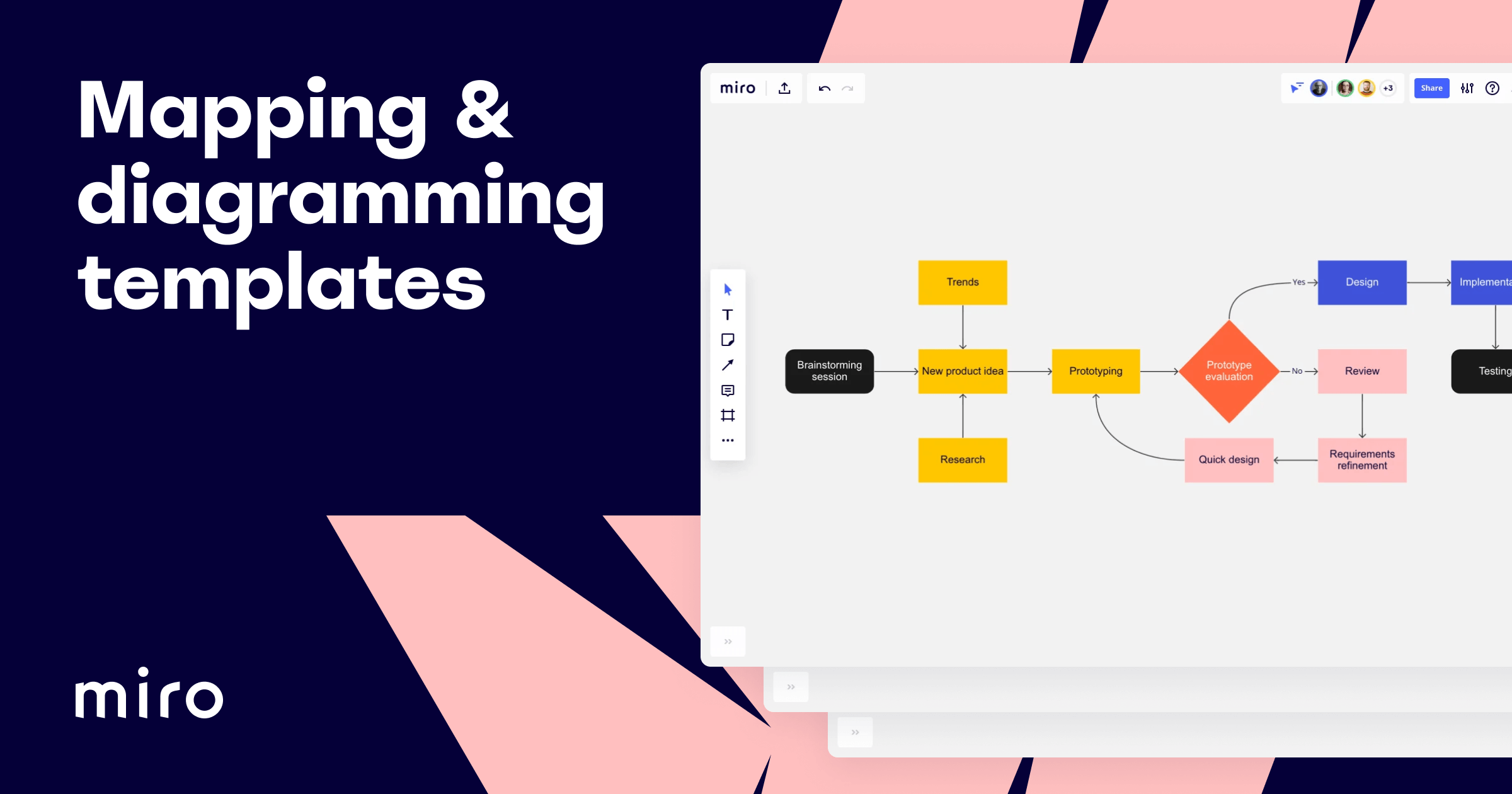 Mapping & diagramming templates

miro

miro

+3

Share

Trends

Brainstorming session

New product idea

Prototyping

Prototype evaluation

Yes

Design

Implementa

No

Review

Testing

Research

Quick design

Requirements refinement